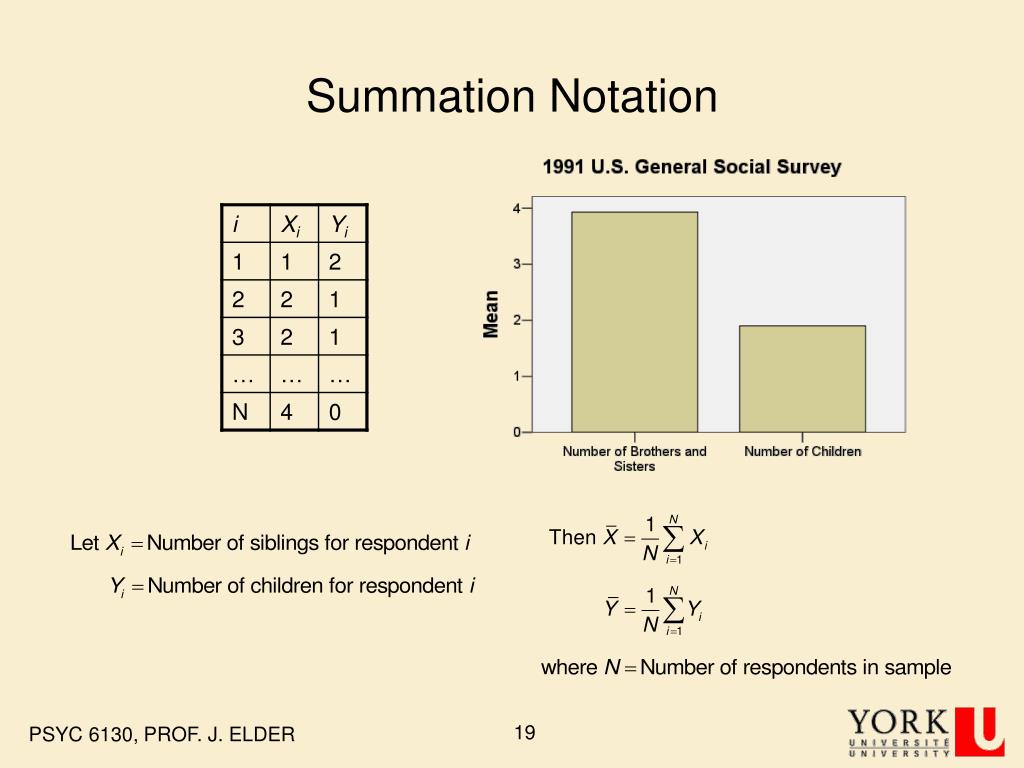 Summation Notation

| $i$ | $X_i$ | $Y_i$ |
|---|---|---|
| 1 | 1 | 2 |
| 2 | 2 | 1 |
| 3 | 2 | 1 |
| … | … | … |
| N | 4 | 0 |

1991 U.S. General Social Survey

Mean

4
3
2
1
0

Number of Brothers and Sisters

Number of Children

Let $X_i =$ Number of siblings for respondent $i$

$Y_i =$ Number of children for respondent $i$

Then $\bar{X} = \frac{1}{N}\sum_{i=1}^{N} X_i$

$\bar{Y} = \frac{1}{N}\sum_{i=1}^{N} Y_i$

where $N =$ Number of respondents in sample

PSYC 6130, PROF. J. ELDER

19

YORK UNIVERSITÉ UNIVERSITY